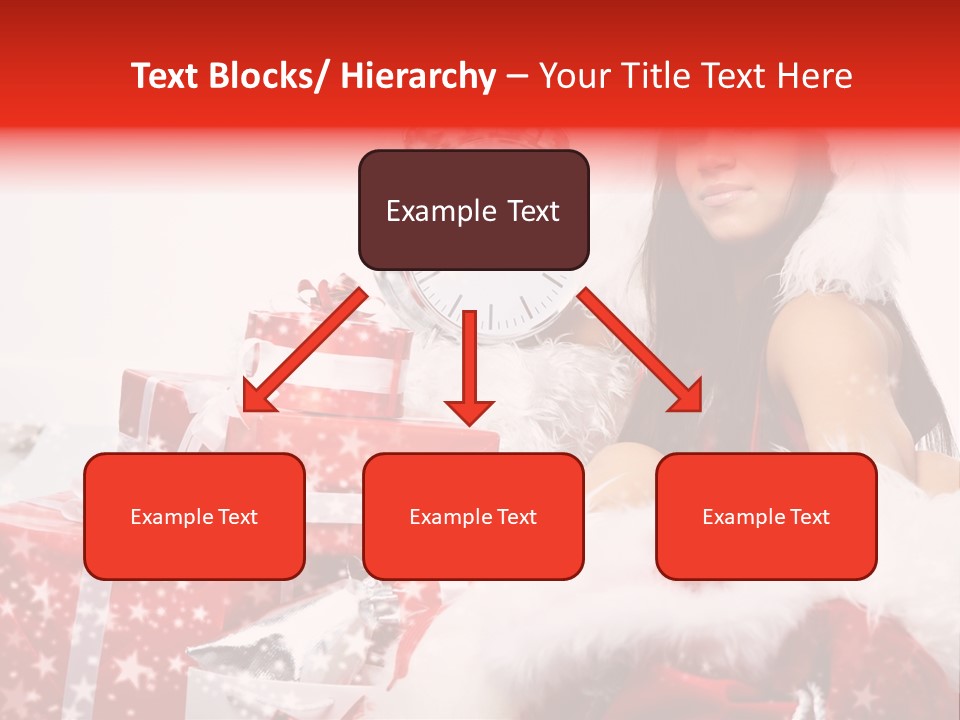 Text Blocks/ Hierarchy – Your Title Text Here

Example Text

Example Text

Example Text

Example Text